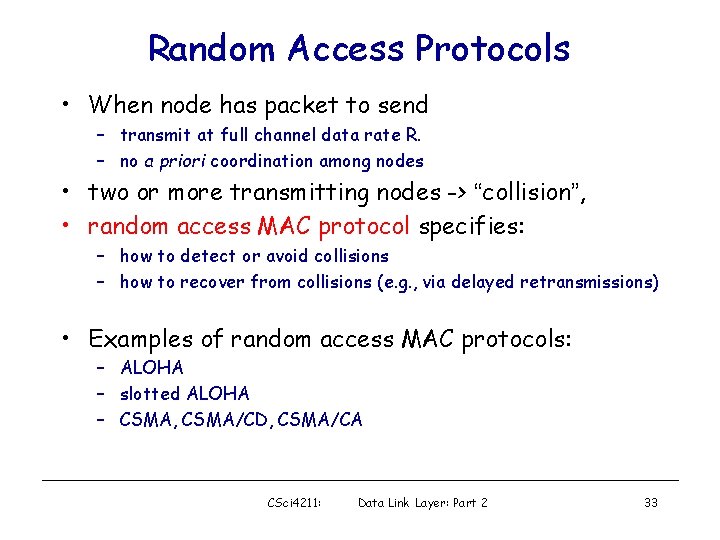 Random Access Protocols

• When node has packet to send
 – transmit at full channel data rate R.
 – no a priori coordination among nodes
• two or more transmitting nodes -> “collision”,
• random access MAC protocol specifies:
 – how to detect or avoid collisions
 – how to recover from collisions (e.g., via delayed retransmissions)

• Examples of random access MAC protocols:
 – ALOHA
 – slotted ALOHA
 – CSMA, CSMA/CD, CSMA/CA

CSci4211: Data Link Layer: Part 2 33